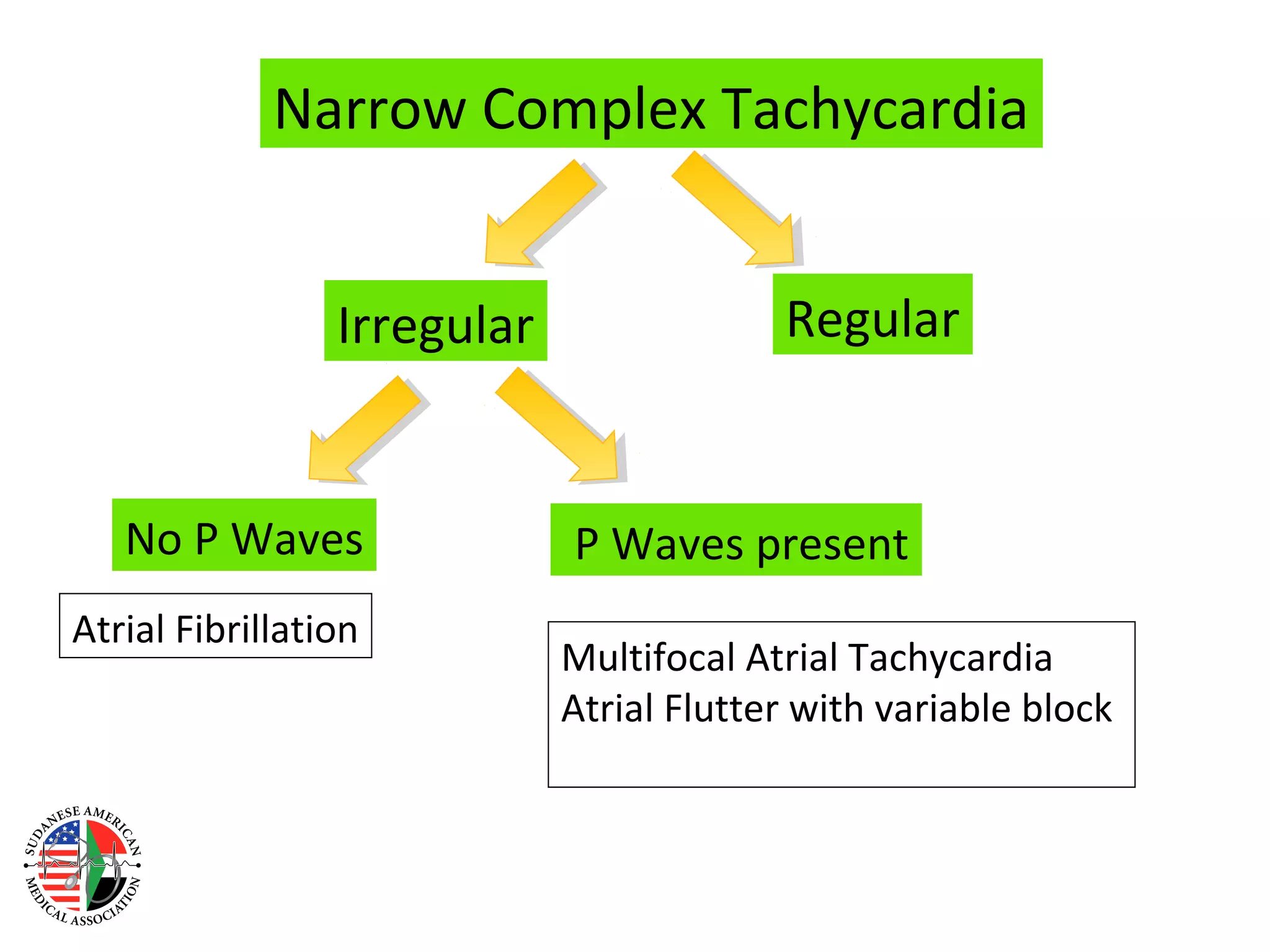 Narrow Complex Tachycardia

Irregular

Regular

No P Waves

P Waves present

Atrial Fibrillation

Multifocal Atrial Tachycardia
Atrial Flutter with variable block

SUDANESE AMERICAN MEDICAL ASSOCIATION